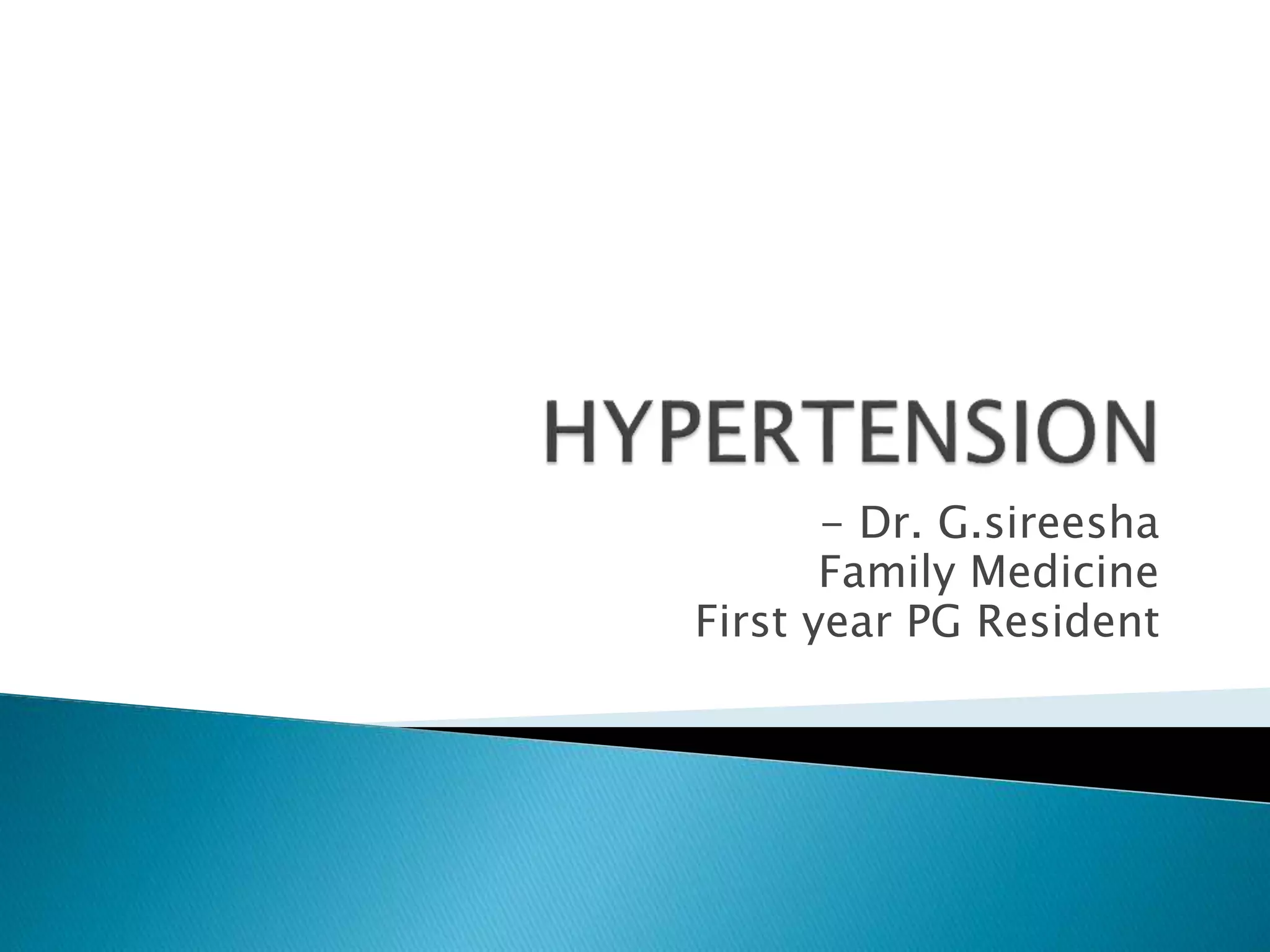 HYPERTENSION

- Dr. G.sireesha
Family Medicine
First year PG Resident